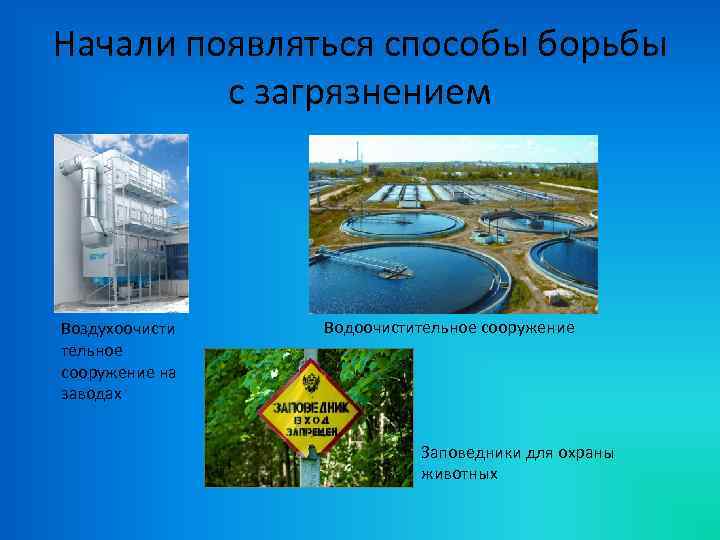 Начали появляться способы борьбы с загрязнением

Воздухоочистительное сооружение на заводах

Водоочистительное сооружение

ЗАПОВЕДНИК ВХОД ЗАПРЕЩЕН

Заповедники для охраны животных